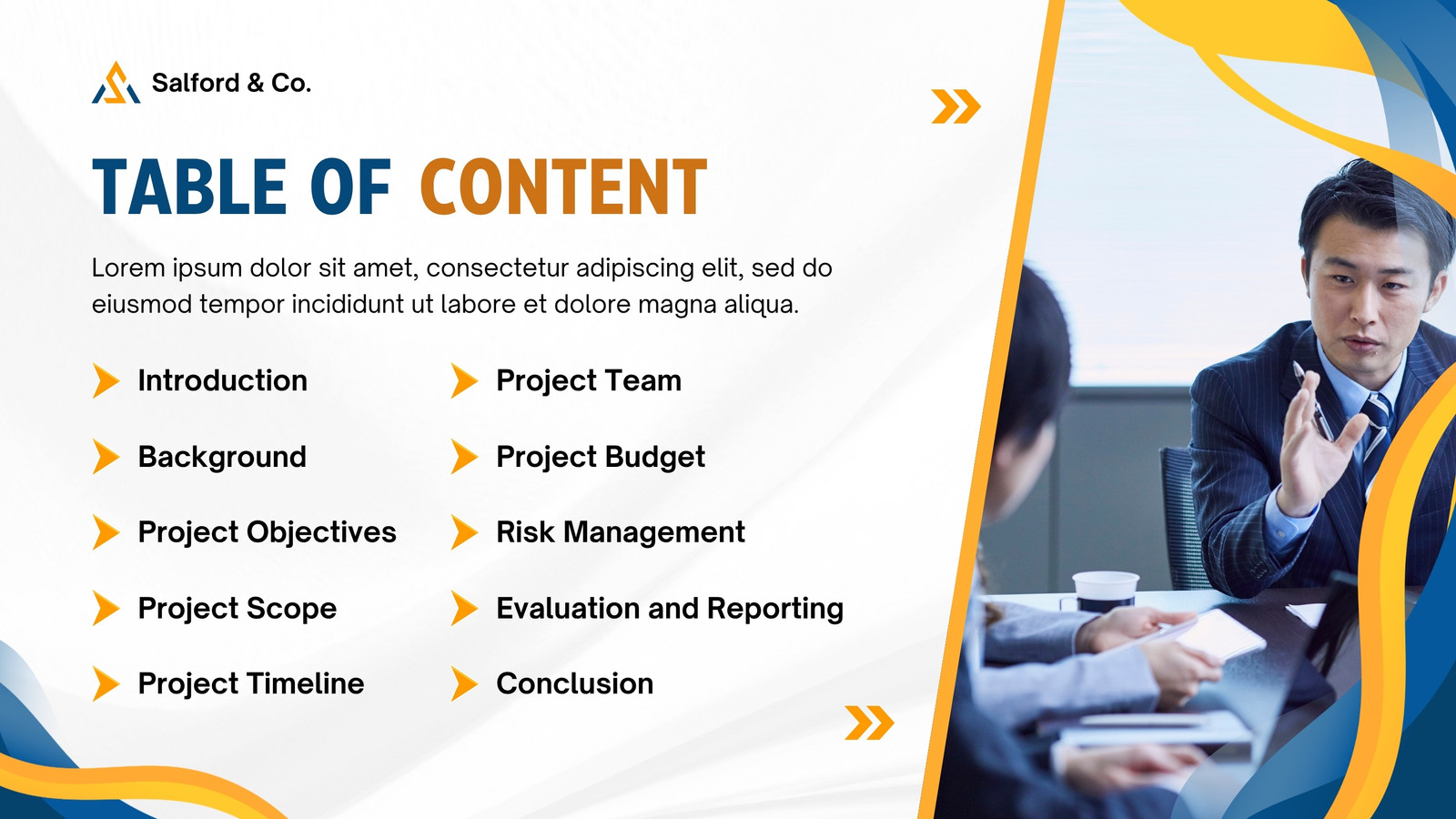 Salford & Co.

TABLE OF CONTENT

Lorem ipsum dolor sit amet, consectetur adipiscing elit, sed do eiusmod tempor incididunt ut labore et dolore magna aliqua.

Introduction

Background

Project Objectives

Project Scope

Project Timeline

Project Team

Project Budget

Risk Management

Evaluation and Reporting

Conclusion